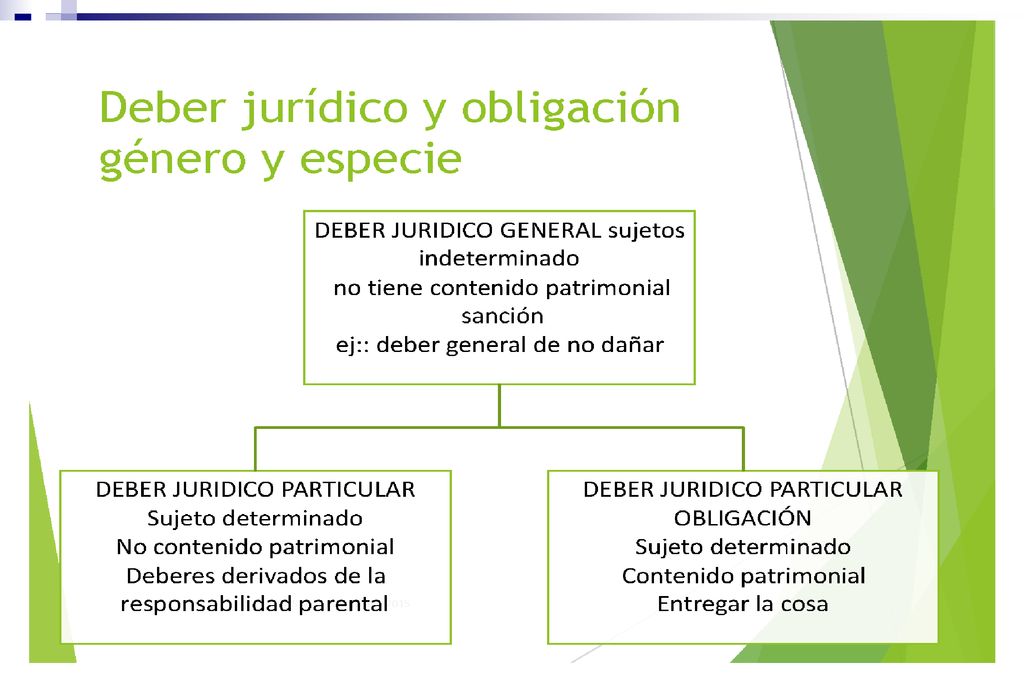 Deber jurídico y obligación género y especie

DEBER JURIDICO GENERAL sujetos indeterminado
no tiene contenido patrimonial
sanción
ej:: deber general de no dañar

DEBER JURIDICO PARTICULAR
Sujeto determinado
No contenido patrimonial
Deberes derivados de la responsabilidad parental

DEBER JURIDICO PARTICULAR
OBLIGACIÓN
Sujeto determinado
Contenido patrimonial
Entregar la cosa